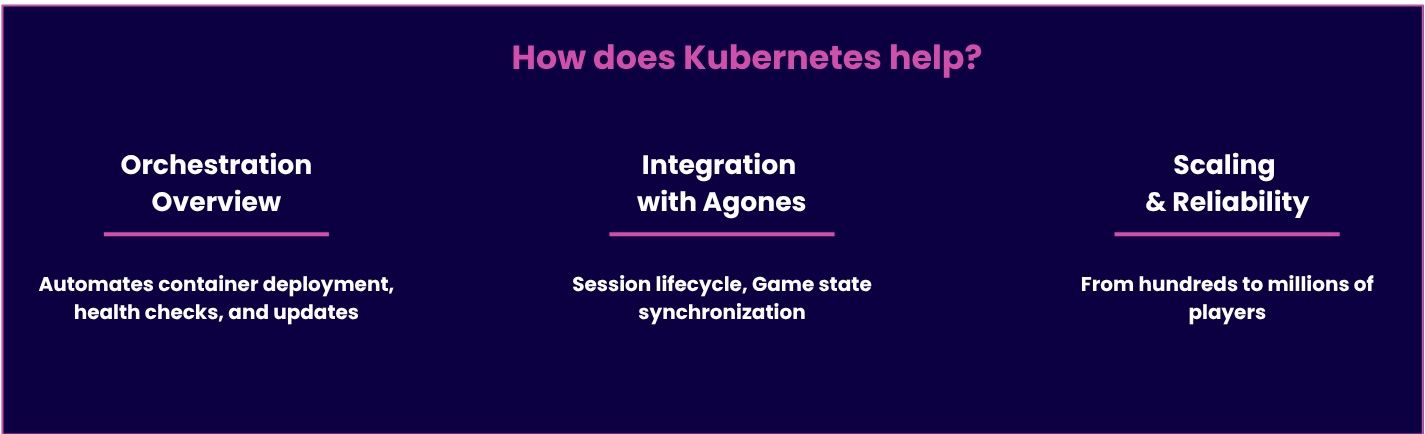 How does Kubernetes help?

Orchestration Overview

Automates container deployment, health checks, and updates

Integration with Agones

Session lifecycle, Game state synchronization

Scaling & Reliability

From hundreds to millions of players